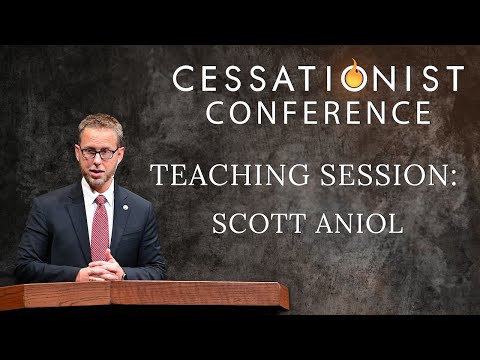 CESSATIONIST CONFERENCE

TEACHING SESSION:

SCOTT ANIOL